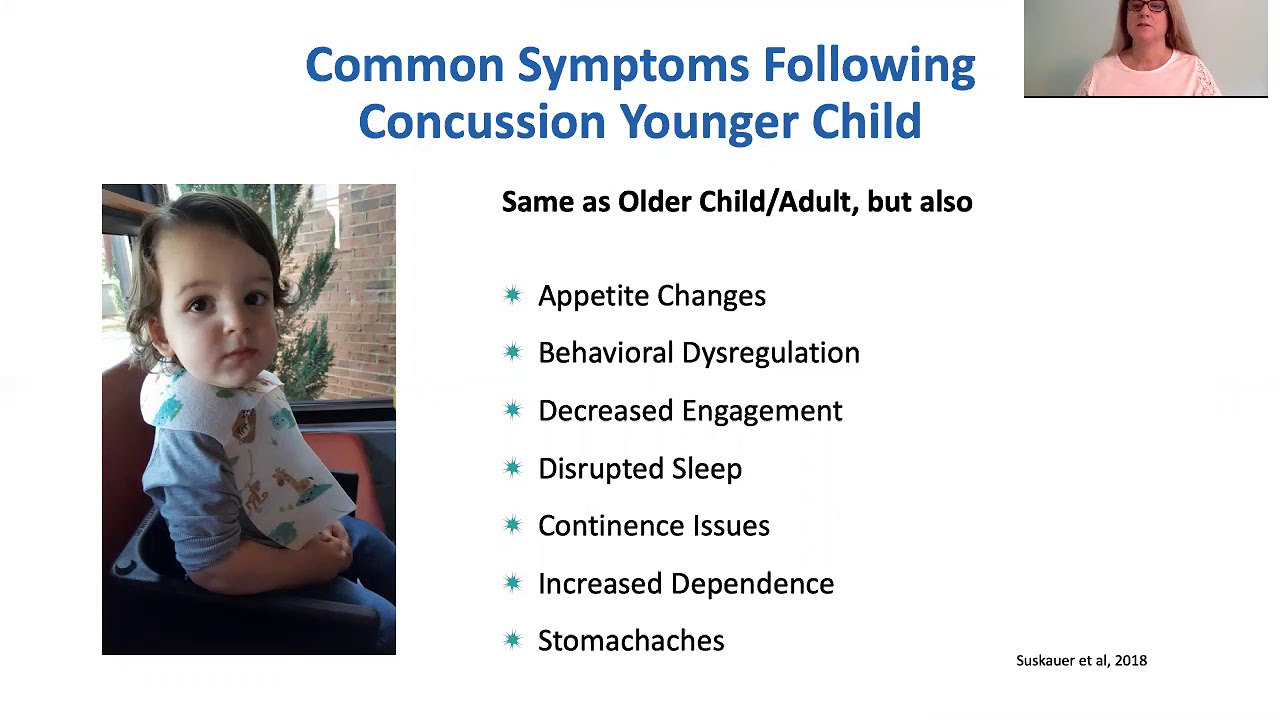 Common Symptoms Following Concussion Younger Child

Same as Older Child/Adult, but also

Appetite Changes

Behavioral Dysregulation

Decreased Engagement

Disrupted Sleep

Continence Issues

Increased Dependence

Stomachaches

Suskauer et al, 2018